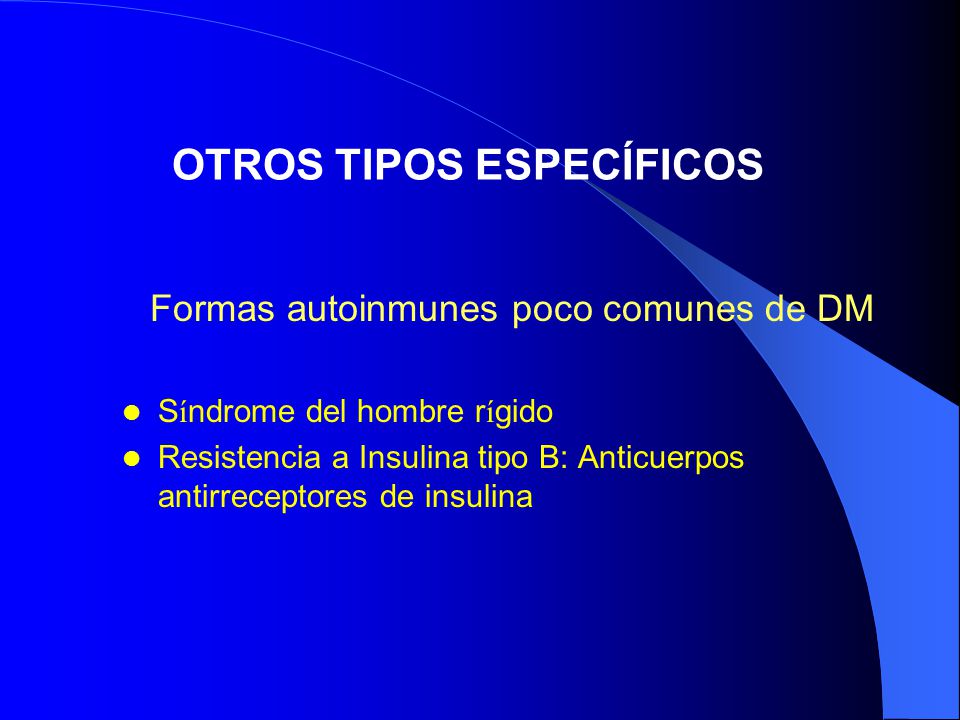 OTROS TIPOS ESPECÍFICOS

Formas autoinmunes poco comunes de DM

- Síndrome del hombre rígido
- Resistencia a Insulina tipo B: Anticuerpos antirreceptores de insulina